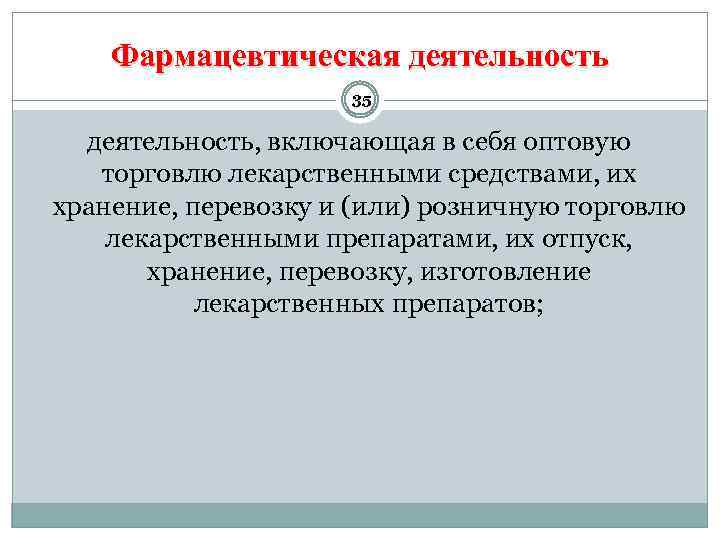 Фармацевтическая деятельность

35

деятельность, включающая в себя оптовую торговлю лекарственными средствами, их хранение, перевозку и (или) розничную торговлю лекарственными препаратами, их отпуск, хранение, перевозку, изготовление лекарственных препаратов;